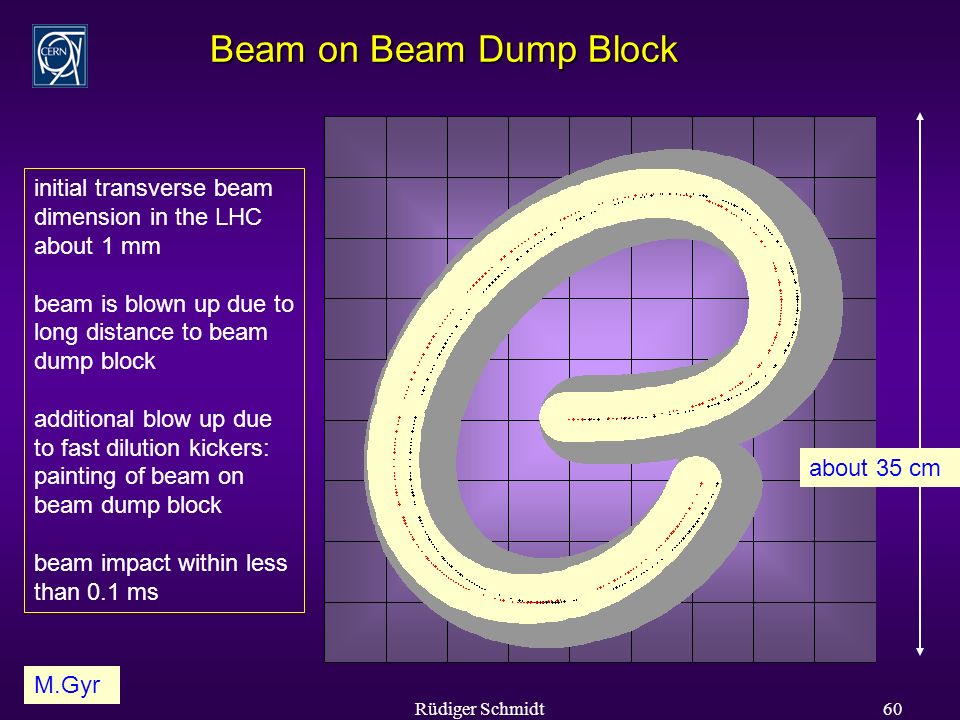 CERN

Beam on Beam Dump Block

initial transverse beam dimension in the LHC about 1 mm

beam is blown up due to long distance to beam dump block

additional blow up due to fast dilution kickers: painting of beam on beam dump block

beam impact within less than 0.1 ms

about 35 cm

M.Gyr

Rüdiger Schmidt

60